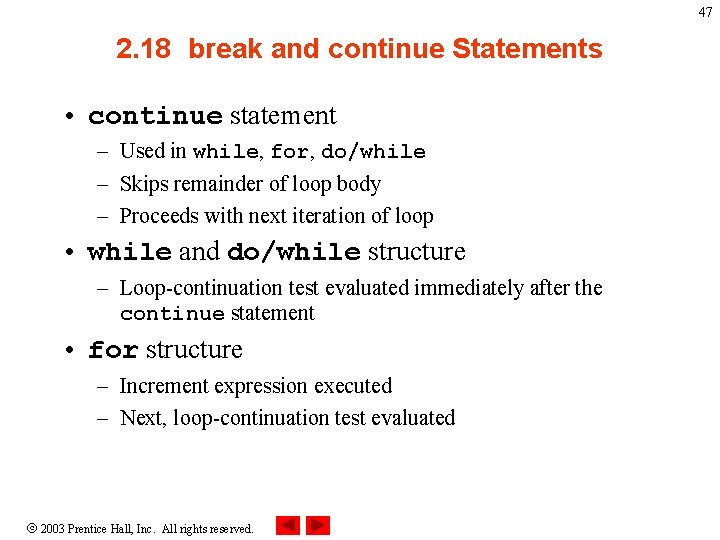 47

2.18 break and continue Statements

• continue statement
  – Used in while, for, do/while
  – Skips remainder of loop body
  – Proceeds with next iteration of loop
• while and do/while structure
  – Loop-continuation test evaluated immediately after the continue statement
• for structure
  – Increment expression executed
  – Next, loop-continuation test evaluated

© 2003 Prentice Hall, Inc. All rights reserved.